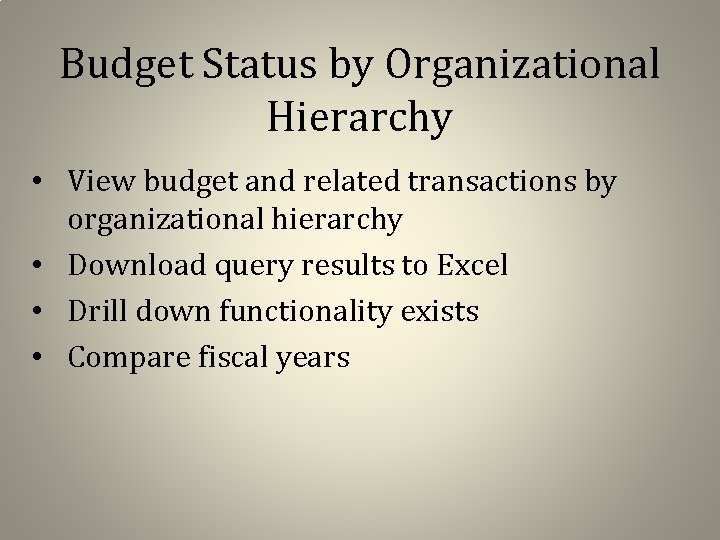 Budget Status by Organizational Hierarchy

• View budget and related transactions by organizational hierarchy
• Download query results to Excel
• Drill down functionality exists
• Compare fiscal years